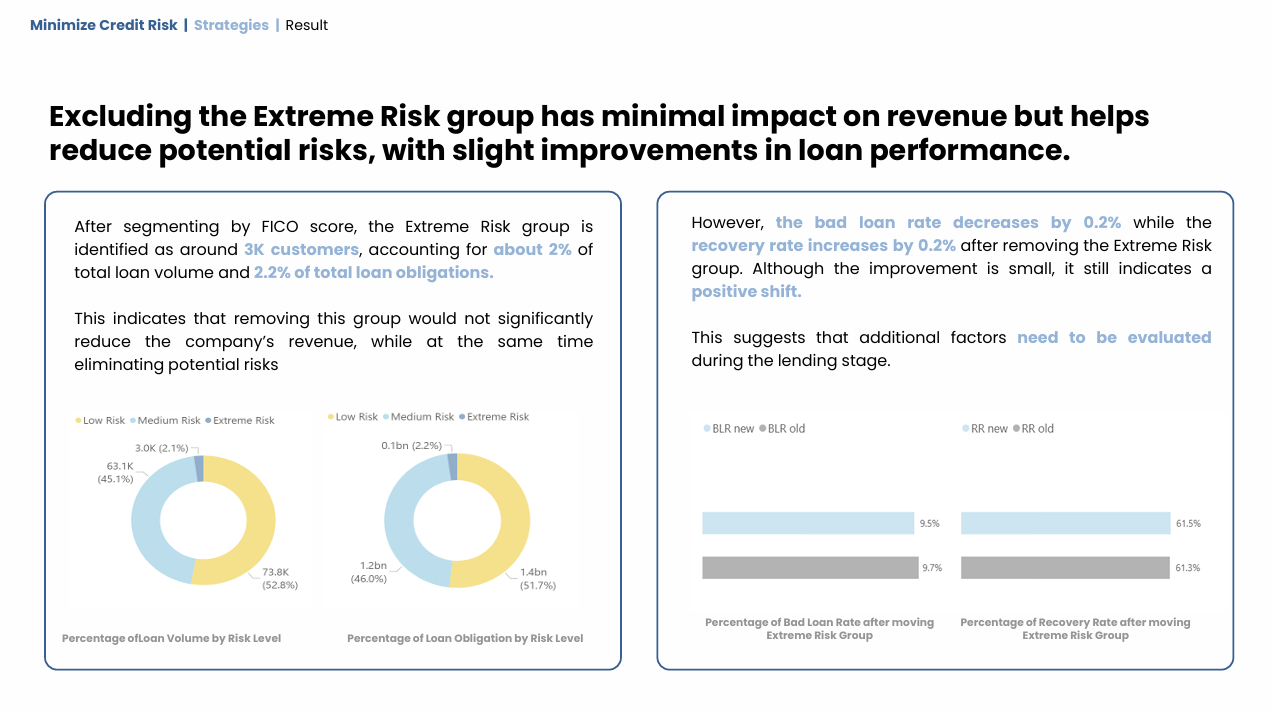 Minimize Credit Risk | Strategies | Result

Excluding the Extreme Risk group has minimal impact on revenue but helps reduce potential risks, with slight improvements in loan performance.

After segmenting by FICO score, the Extreme Risk group is identified as around 3K customers, accounting for about 2% of total loan volume and 2.2% of total loan obligations.

This indicates that removing this group would not significantly reduce the company's revenue, while at the same time eliminating potential risks

Low Risk Medium Risk Extreme Risk

3.0K (2.1%)
63.1K (45.1%)
73.8K (52.8%)

Percentage ofLoan Volume by Risk Level

Low Risk Medium Risk Extreme Risk

0.1bn (2.2%)
1.2bn (46.0%)
1.4bn (51.7%)

Percentage of Loan Obligation by Risk Level

However, the bad loan rate decreases by 0.2% while the recovery rate increases by 0.2% after removing the Extreme Risk group. Although the improvement is small, it still indicates a positive shift.

This suggests that additional factors need to be evaluated during the lending stage.

BLR new BLR old

9.5%
9.7%

Percentage of Bad Loan Rate after moving Extreme Risk Group

RR new RR old

61.5%
61.3%

Percentage of Recovery Rate after moving Extreme Risk Group